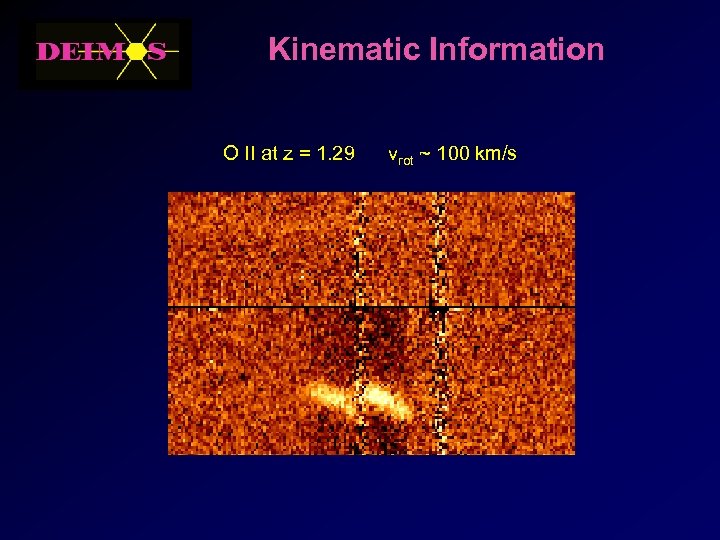 DEIMOS

Kinematic Information

O II at z = 1.29 $v_{rot}$ ~ 100 km/s